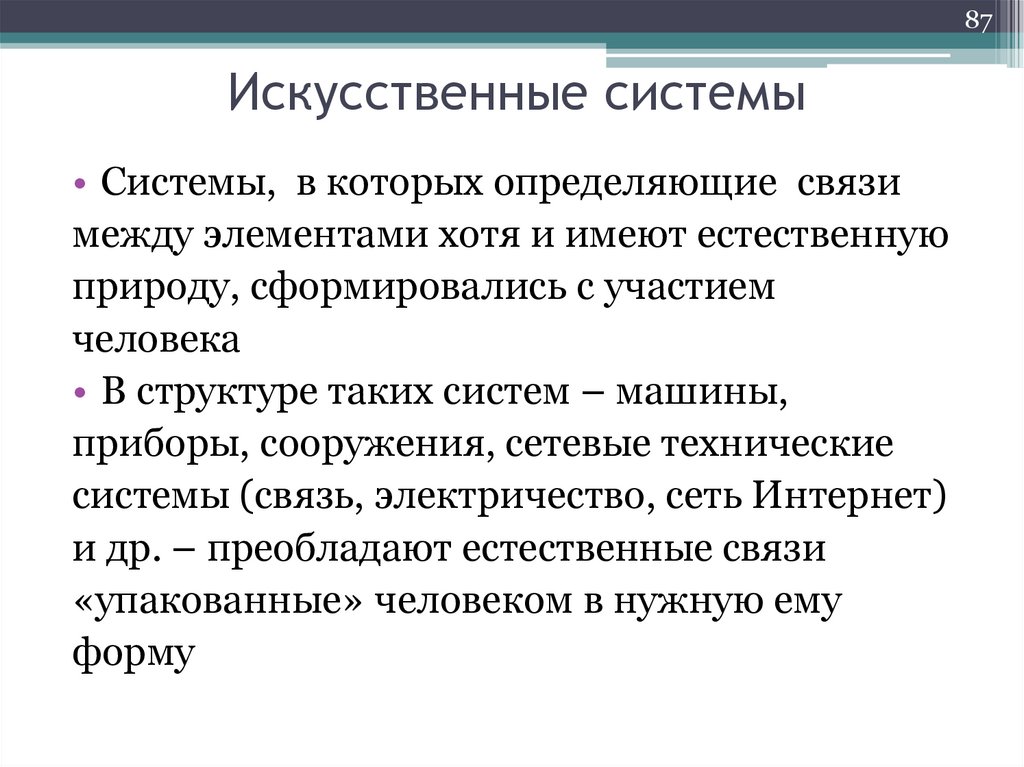 87

Искусственные системы

• Системы, в которых определяющие связи между элементами хотя и имеют естественную природу, сформировались с участием человека

• В структуре таких систем – машины, приборы, сооружения, сетевые технические системы (связь, электричество, сеть Интернет) и др. – преобладают естественные связи «упакованные» человеком в нужную ему форму